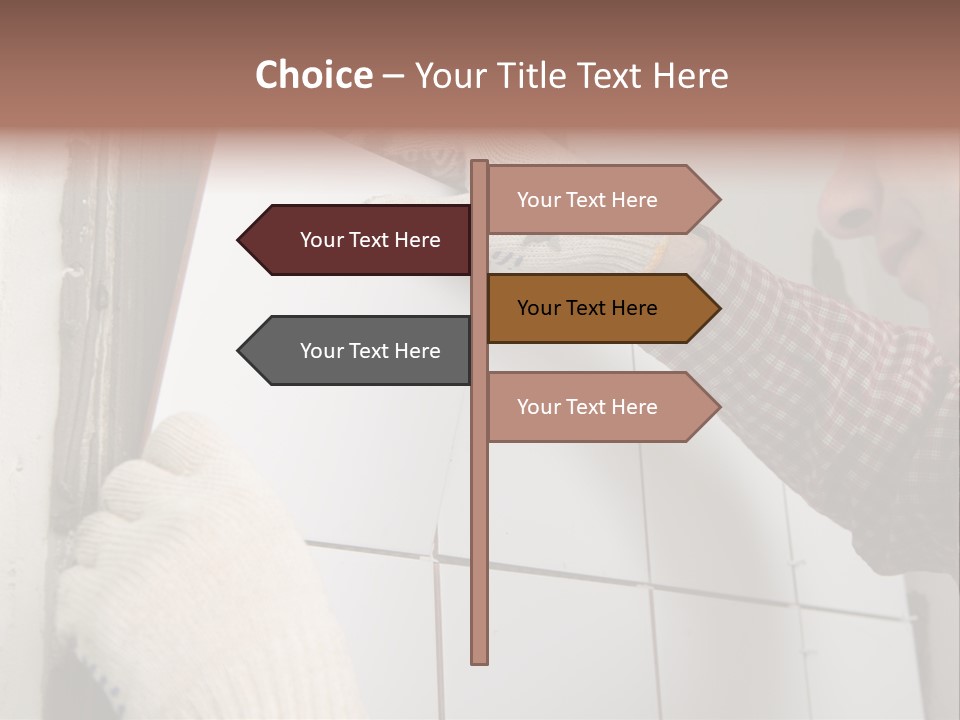 Choice – Your Title Text Here

Your Text Here

Your Text Here

Your Text Here

Your Text Here

Your Text Here